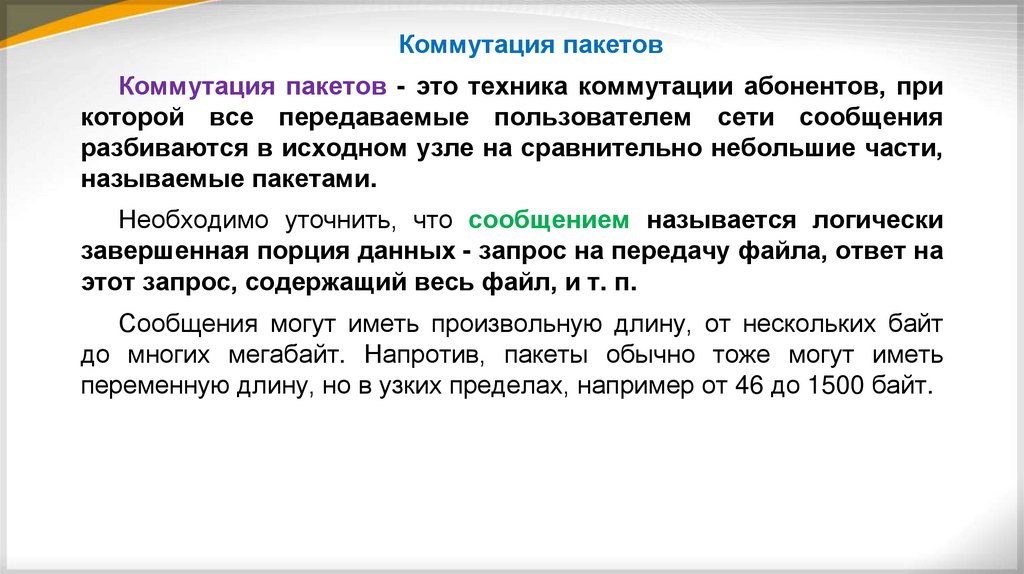 Коммутация пакетов

Коммутация пакетов - это техника коммутации абонентов, при которой все передаваемые пользователем сети сообщения разбиваются в исходном узле на сравнительно небольшие части, называемые пакетами.

Необходимо уточнить, что сообщением называется логически завершенная порция данных - запрос на передачу файла, ответ на этот запрос, содержащий весь файл, и т. п.

Сообщения могут иметь произвольную длину, от нескольких байт до многих мегабайт. Напротив, пакеты обычно тоже могут иметь переменную длину, но в узких пределах, например от 46 до 1500 байт.